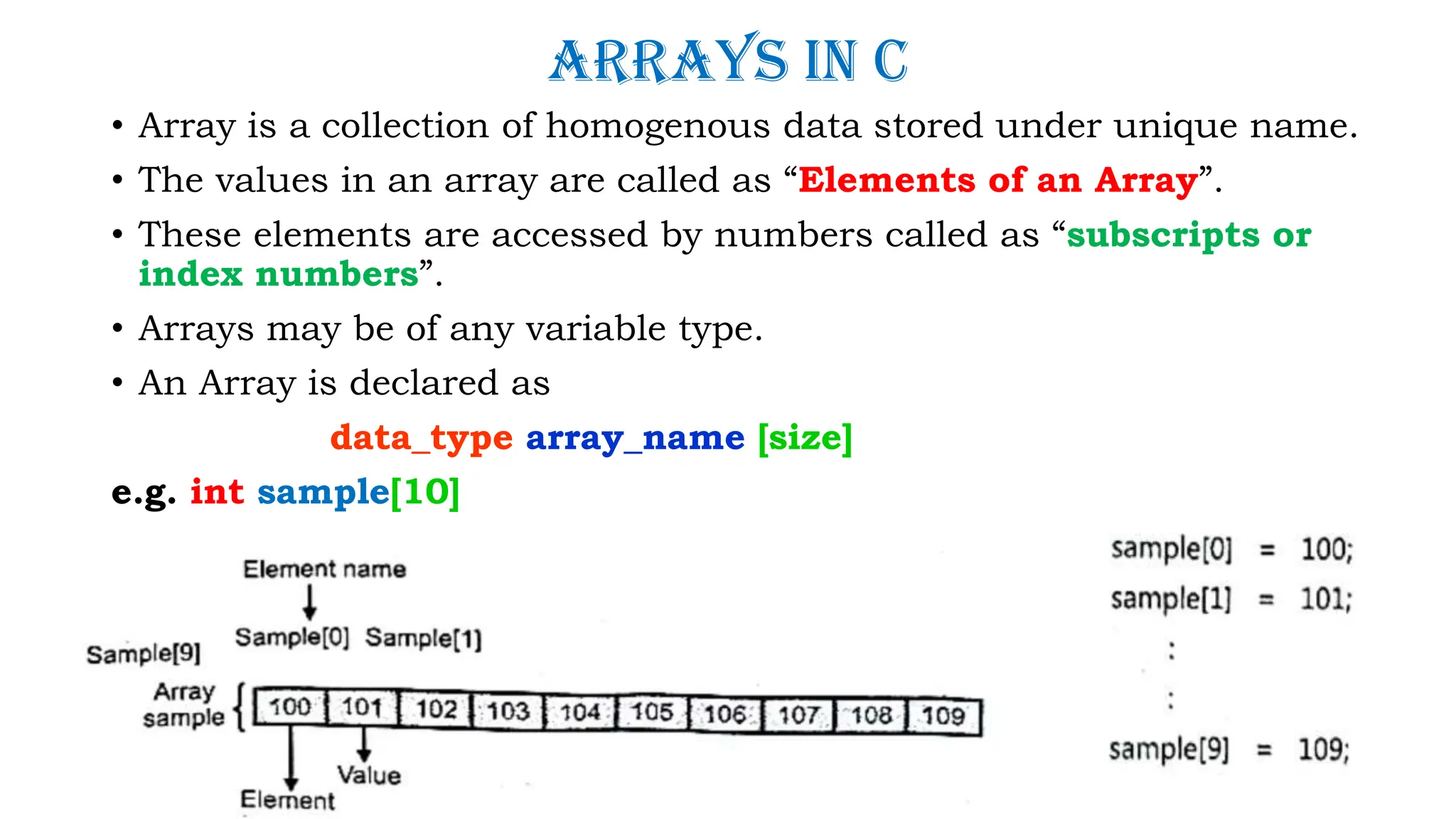 ARRAYS IN C

• Array is a collection of homogenous data stored under unique name.

• The values in an array are called as “Elements of an Array”.

• These elements are accessed by numbers called as “subscripts or index numbers”.

• Arrays may be of any variable type.

• An Array is declared as

data_type array_name [size]

e.g. int sample[10]

Element name

Sample[0] Sample[1]

Sample[9]

Array sample

| 100 | 101 | 102 | 103 | 104 | 105 | 106 | 107 | 108 | 109 |
|---|---|---|---|---|---|---|---|---|---|

Value

Element

sample[0] = 100;
sample[1] = 101;
:
:
sample[9] = 109;